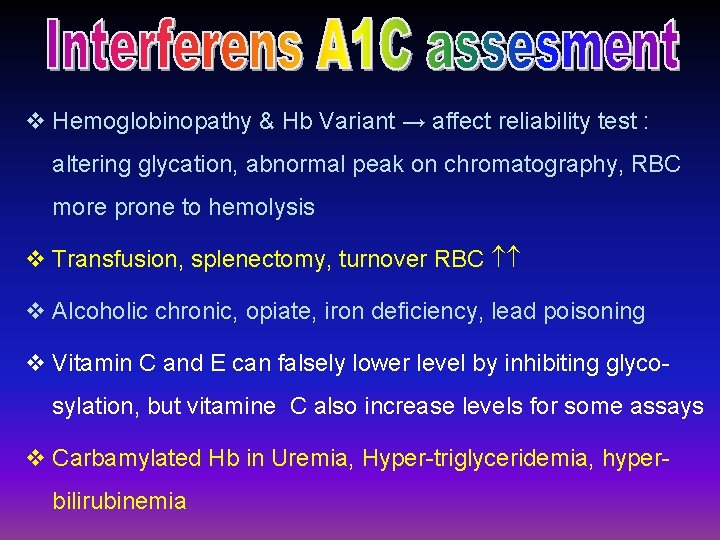 Interferens A1C assesment

❖ Hemoglobinopathy & Hb Variant → affect reliability test : altering glycation, abnormal peak on chromatography, RBC more prone to hemolysis

❖ Transfusion, splenectomy, turnover RBC ↑↑

❖ Alcoholic chronic, opiate, iron deficiency, lead poisoning

❖ Vitamin C and E can falsely lower level by inhibiting glycosylation, but vitamine C also increase levels for some assays

❖ Carbamylated Hb in Uremia, Hyper-triglyceridemia, hyperbilirubinemia